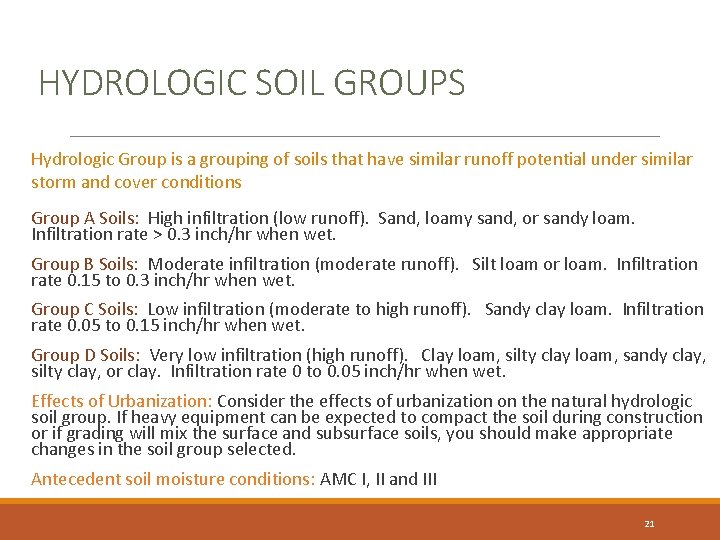 HYDROLOGIC SOIL GROUPS

Hydrologic Group is a grouping of soils that have similar runoff potential under similar storm and cover conditions

Group A Soils: High infiltration (low runoff). Sand, loamy sand, or sandy loam. Infiltration rate > 0.3 inch/hr when wet.

Group B Soils: Moderate infiltration (moderate runoff). Silt loam or loam. Infiltration rate 0.15 to 0.3 inch/hr when wet.

Group C Soils: Low infiltration (moderate to high runoff). Sandy clay loam. Infiltration rate 0.05 to 0.15 inch/hr when wet.

Group D Soils: Very low infiltration (high runoff). Clay loam, silty clay loam, sandy clay, silty clay, or clay. Infiltration rate 0 to 0.05 inch/hr when wet.

Effects of Urbanization: Consider the effects of urbanization on the natural hydrologic soil group. If heavy equipment can be expected to compact the soil during construction or if grading will mix the surface and subsurface soils, you should make appropriate changes in the soil group selected.

Antecedent soil moisture conditions: AMC I, II and III

21